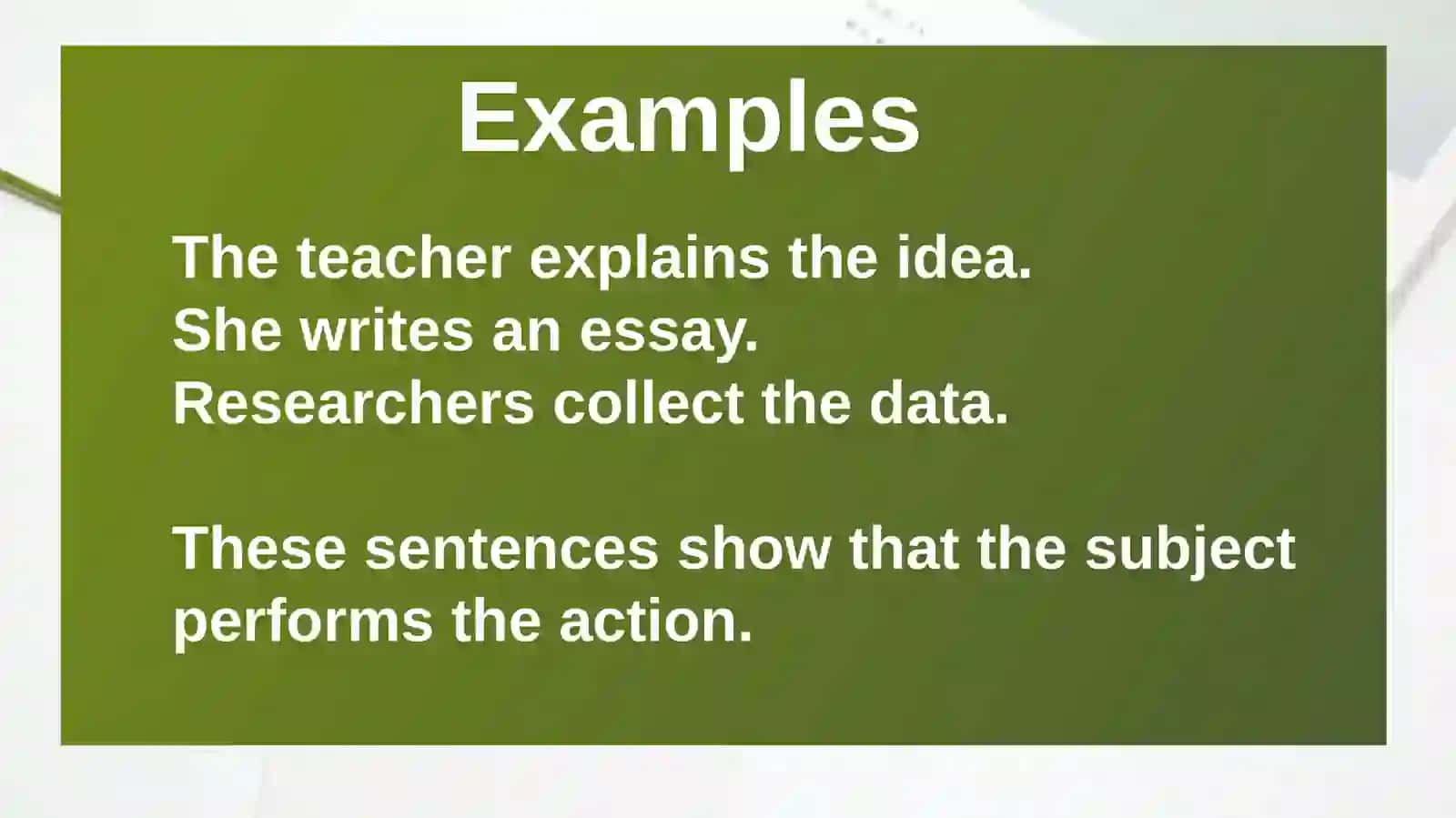 Examples

The teacher explains the idea.
She writes an essay.
Researchers collect the data.

These sentences show that the subject performs the action.